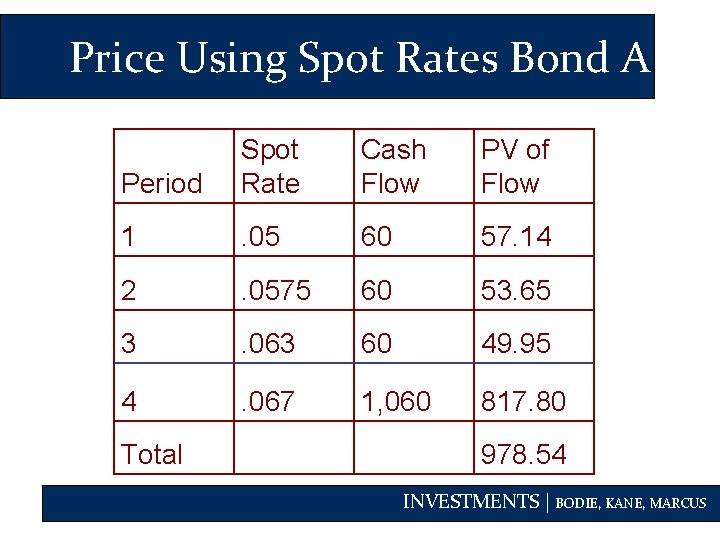 Price Using Spot Rates Bond A

| Period | Spot Rate | Cash Flow | PV of Flow |
|---|---|---|---|
| 1 | .05 | 60 | 57.14 |
| 2 | .0575 | 60 | 53.65 |
| 3 | .063 | 60 | 49.95 |
| 4 | .067 | 1,060 | 817.80 |
| Total | | | 978.54 |

INVESTMENTS | BODIE, KANE, MARCUS